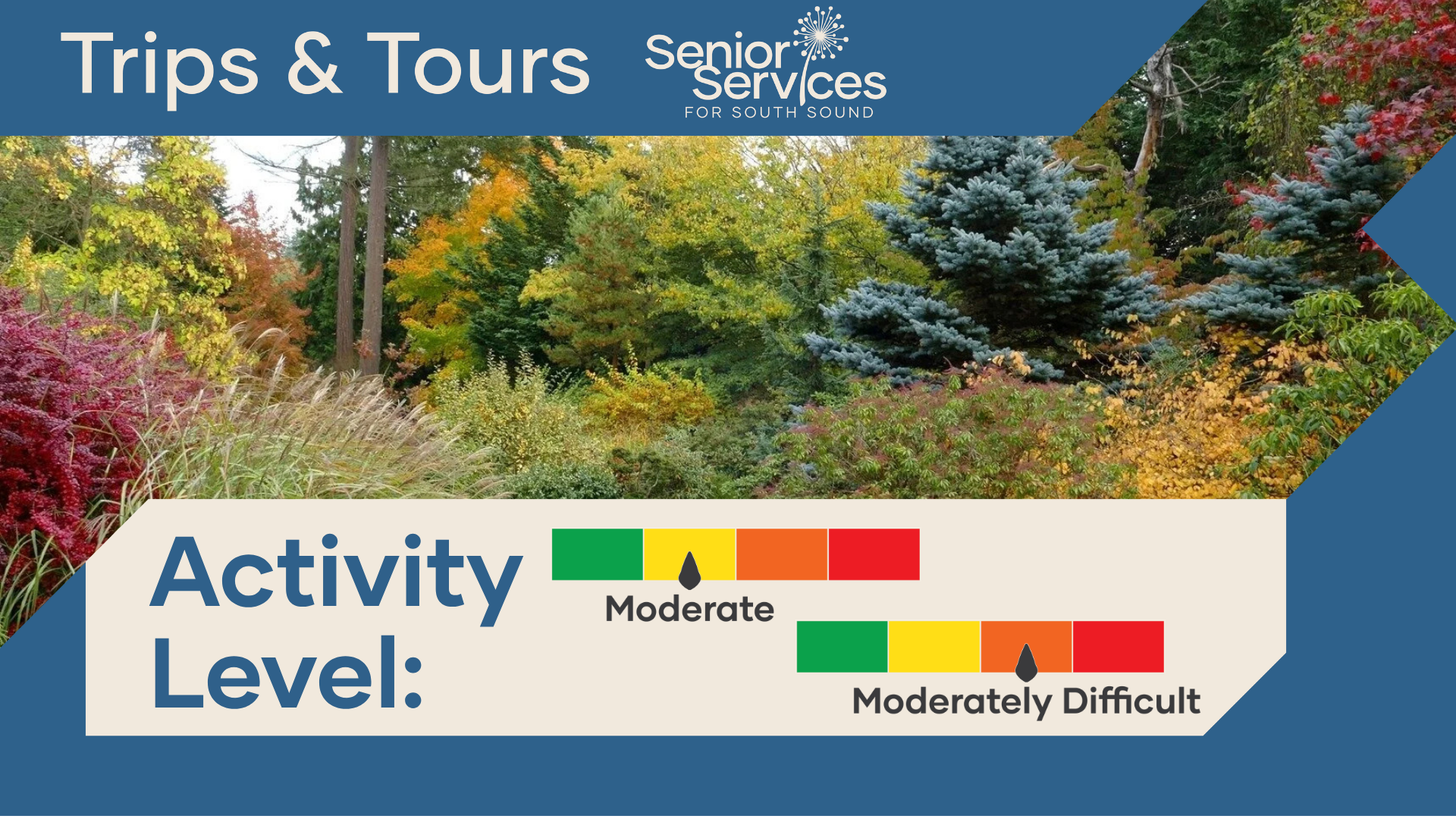 Trips & Tours

Senior Services
FOR SOUTH SOUND

Activity Level:

Moderate

Moderately Difficult